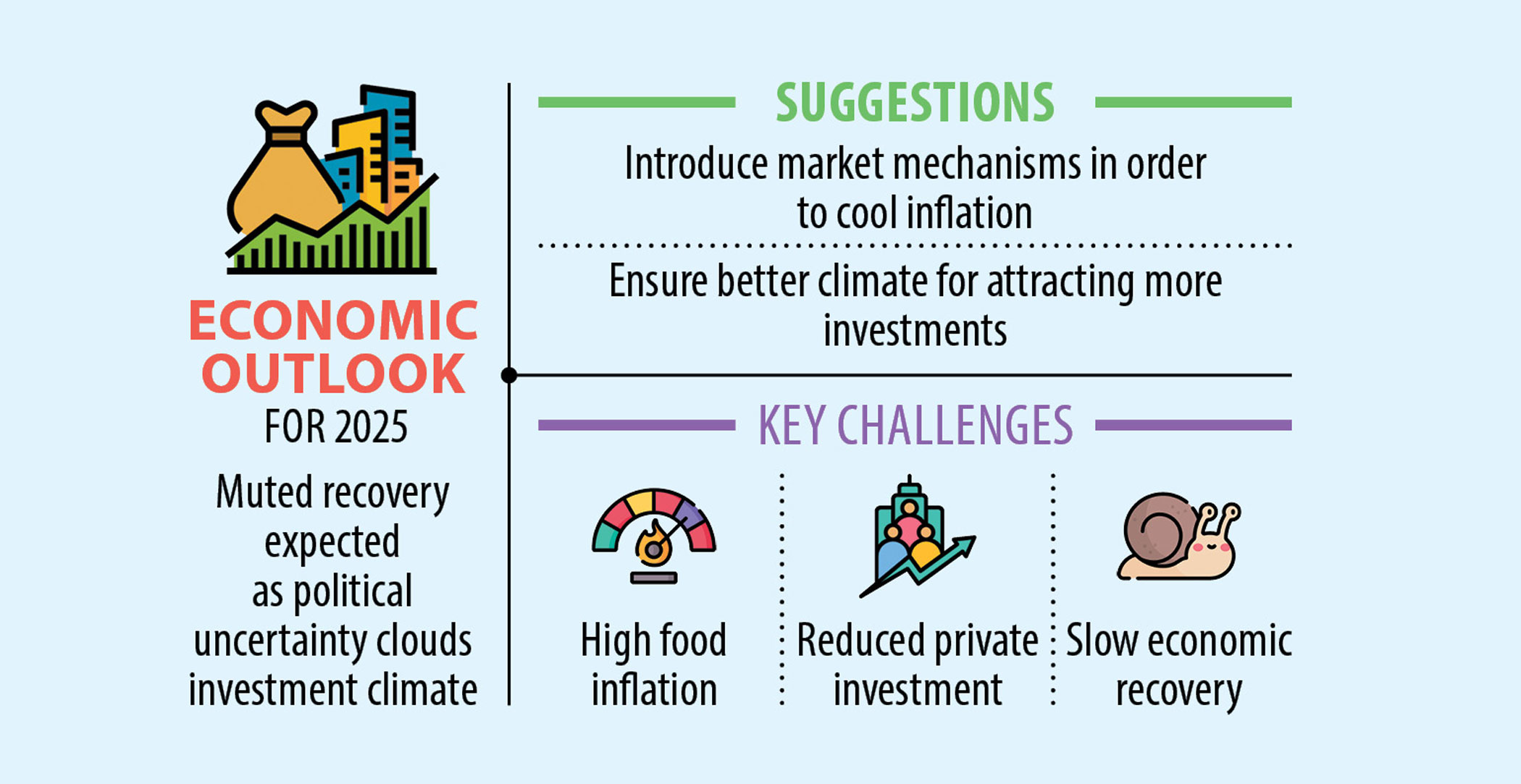 ECONOMIC OUTLOOK
FOR 2025

Muted recovery expected as political uncertainty clouds investment climate

SUGGESTIONS

Introduce market mechanisms in order to cool inflation

Ensure better climate for attracting more investments

KEY CHALLENGES

High food inflation

Reduced private investment

Slow economic recovery